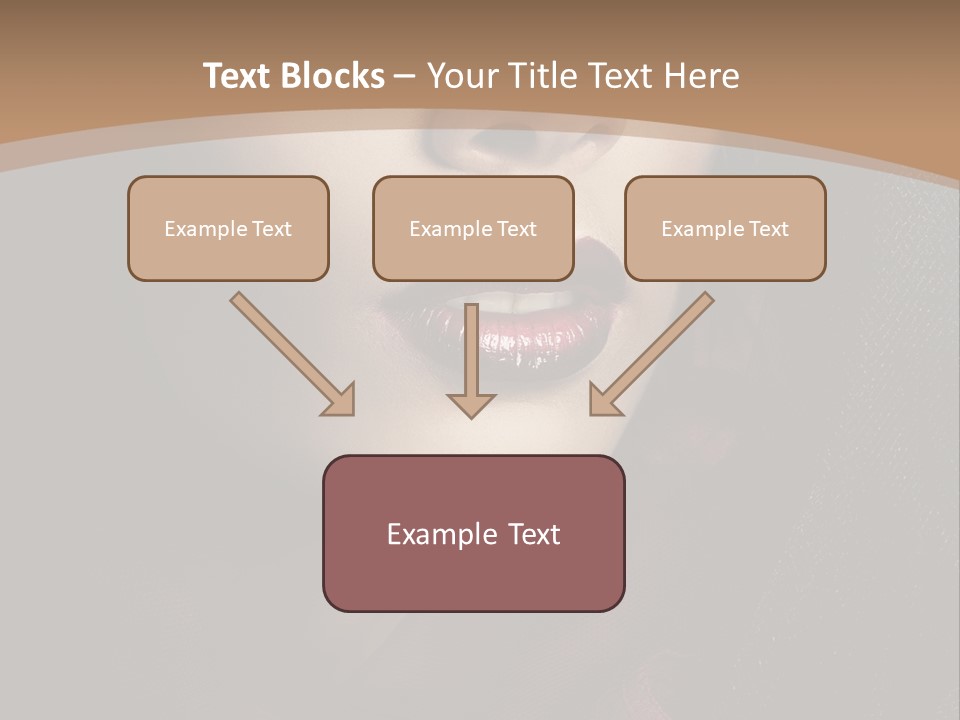 Text Blocks – Your Title Text Here

Example Text

Example Text

Example Text

Example Text